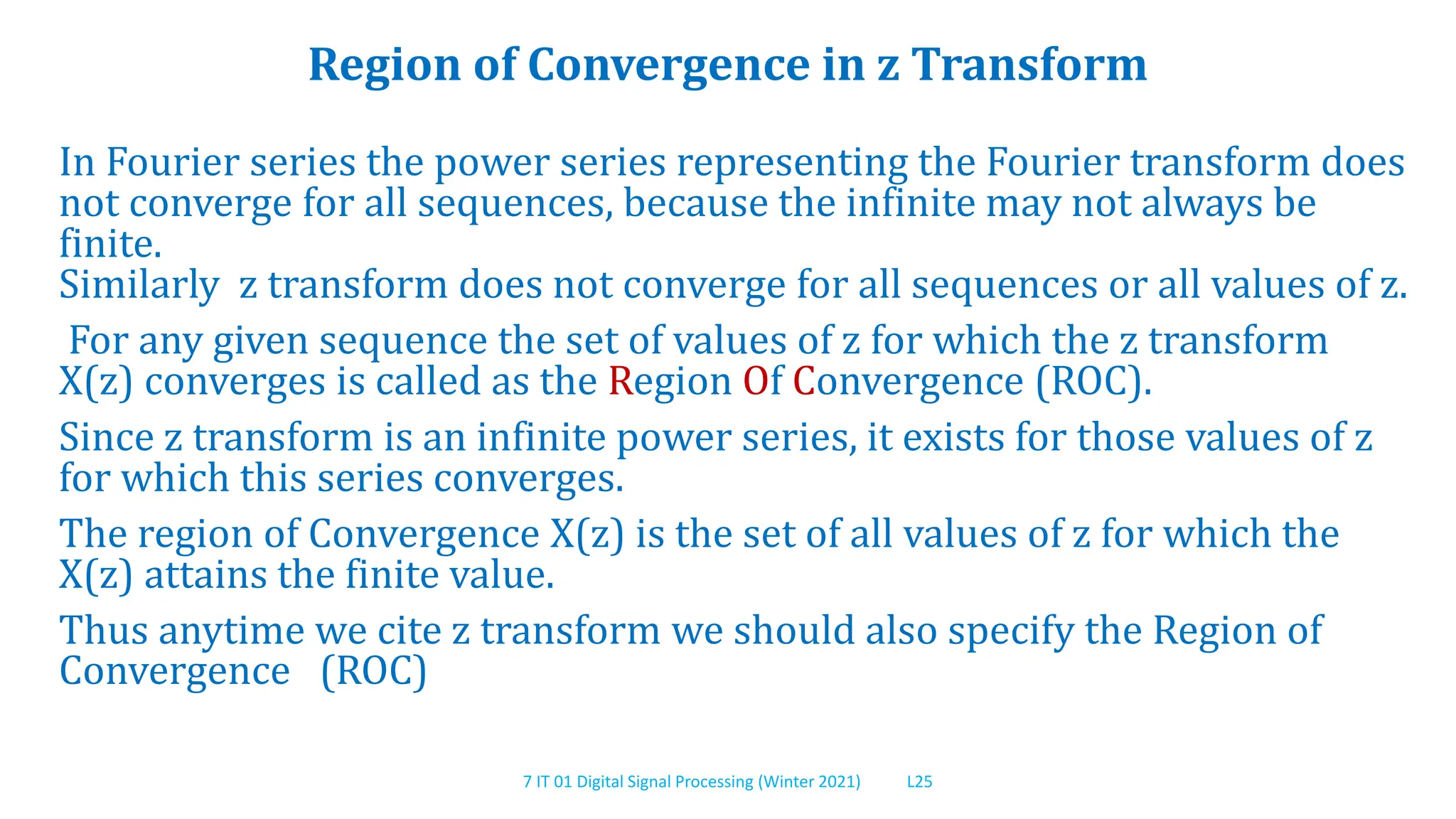 Region of Convergence in z Transform

In Fourier series the power series representing the Fourier transform does not converge for all sequences, because the infinite may not always be finite.
Similarly z transform does not converge for all sequences or all values of z.

For any given sequence the set of values of z for which the z transform X(z) converges is called as the Region Of Convergence (ROC).

Since z transform is an infinite power series, it exists for those values of z for which this series converges.

The region of Convergence X(z) is the set of all values of z for which the X(z) attains the finite value.

Thus anytime we cite z transform we should also specify the Region of Convergence (ROC)

7 IT 01 Digital Signal Processing (Winter 2021) L25